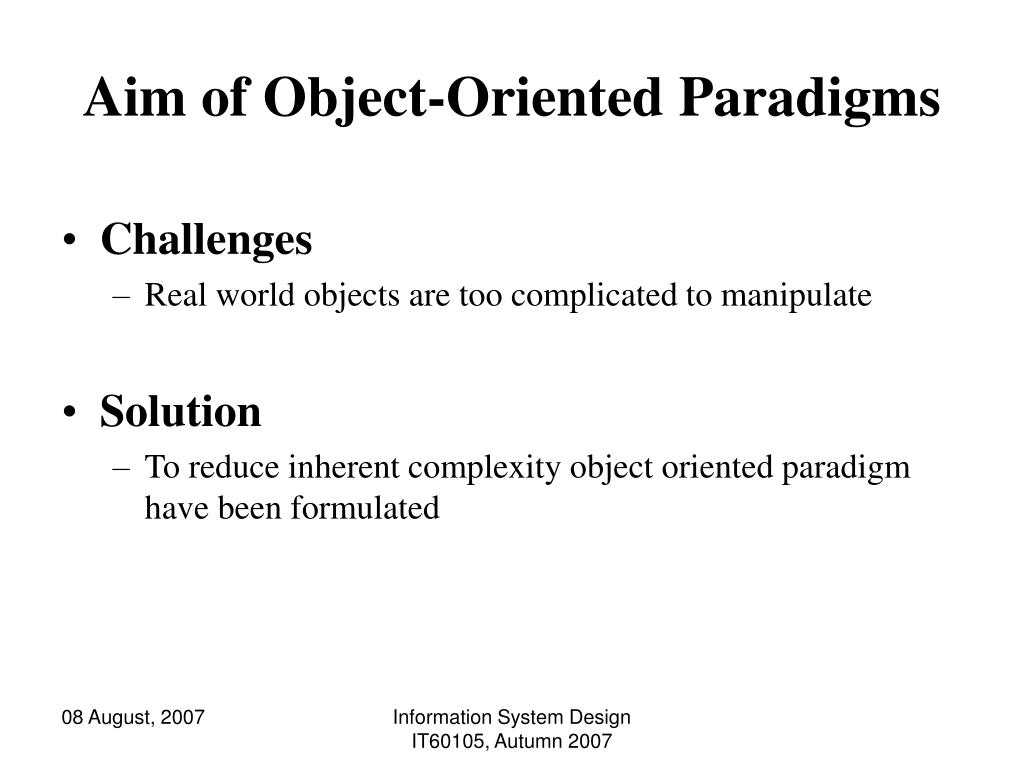 Aim of Object-Oriented Paradigms

• Challenges
– Real world objects are too complicated to manipulate

• Solution
– To reduce inherent complexity object oriented paradigm have been formulated

08 August, 2007

Information System Design
IT60105, Autumn 2007